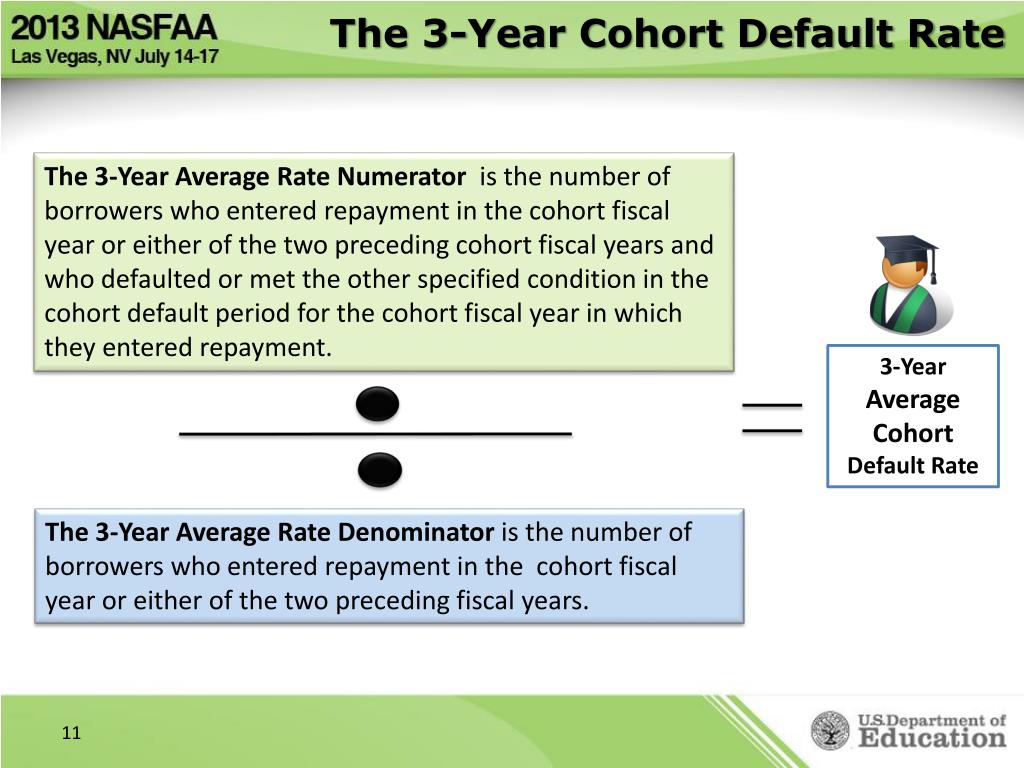 2013 NASFAA
Las Vegas, NV July 14-17

The 3-Year Cohort Default Rate

The 3-Year Average Rate Numerator is the number of borrowers who entered repayment in the cohort fiscal year or either of the two preceding cohort fiscal years and who defaulted or met the other specified condition in the cohort default period for the cohort fiscal year in which they entered repayment.

3-Year Average Cohort Default Rate

The 3-Year Average Rate Denominator is the number of borrowers who entered repayment in the cohort fiscal year or either of the two preceding fiscal years.

11

U.S. Department of Education